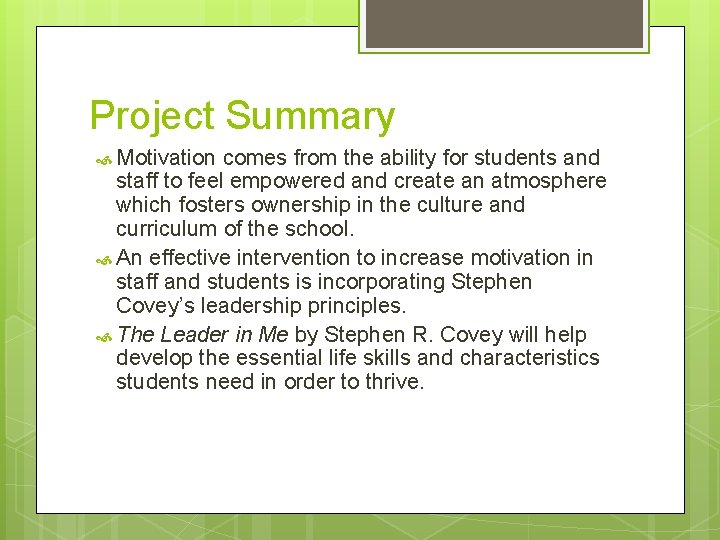 Project Summary

Motivation comes from the ability for students and staff to feel empowered and create an atmosphere which fosters ownership in the culture and curriculum of the school.

An effective intervention to increase motivation in staff and students is incorporating Stephen Covey's leadership principles.

The Leader in Me by Stephen R. Covey will help develop the essential life skills and characteristics students need in order to thrive.